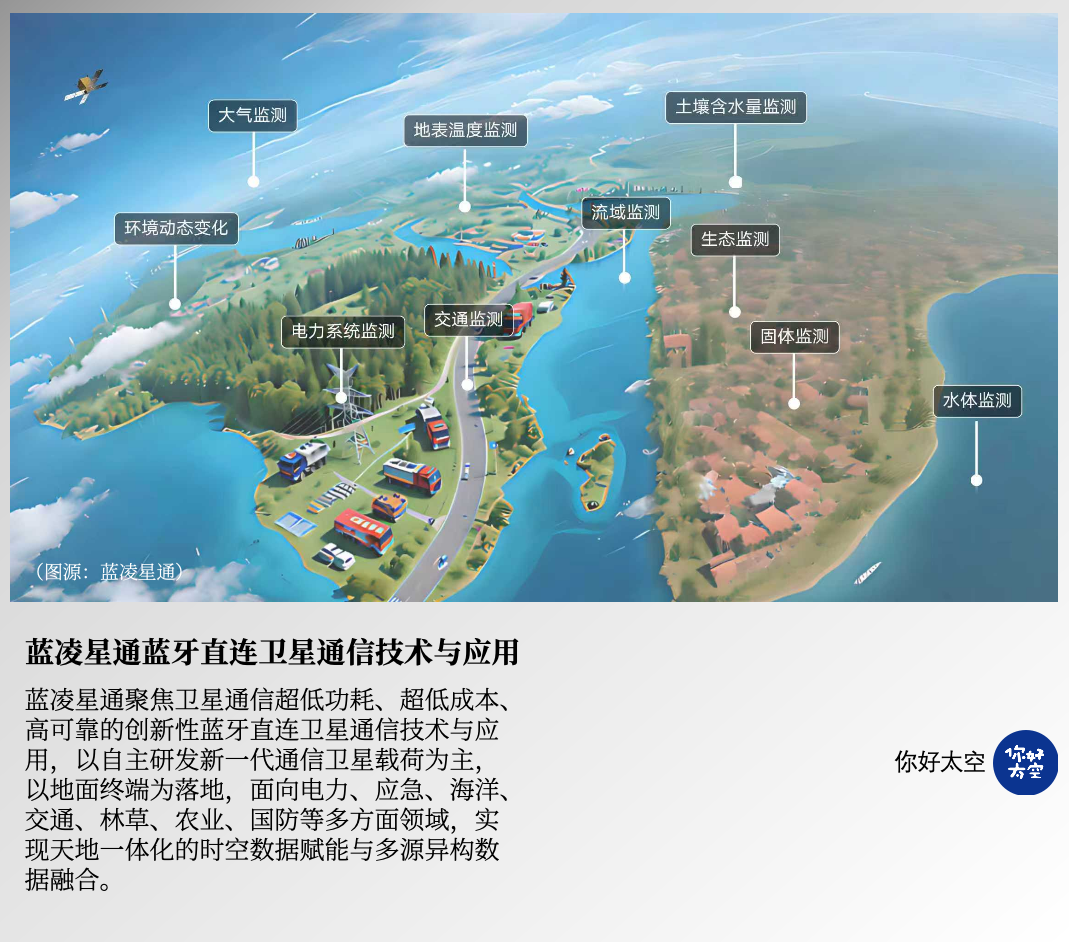 大气监测

地表温度监测

土壤含水量监测

环境动态变化

流域监测

生态监测

电力系统监测

交通监测

固体监测

水体监测

（图源：蓝凌星通）

蓝凌星通蓝牙直连卫星通信技术与应用

蓝凌星通聚焦卫星通信超低功耗、超低成本、高可靠的创新性蓝牙直连卫星通信技术与应用，以自主研发新一代通信卫星载荷为主，以地面终端为落地，面向电力、应急、海洋、交通、林草、农业、国防等多方面领域，实现天地一体化的时空数据赋能与多源异构数据融合。

你好太空

你好太空